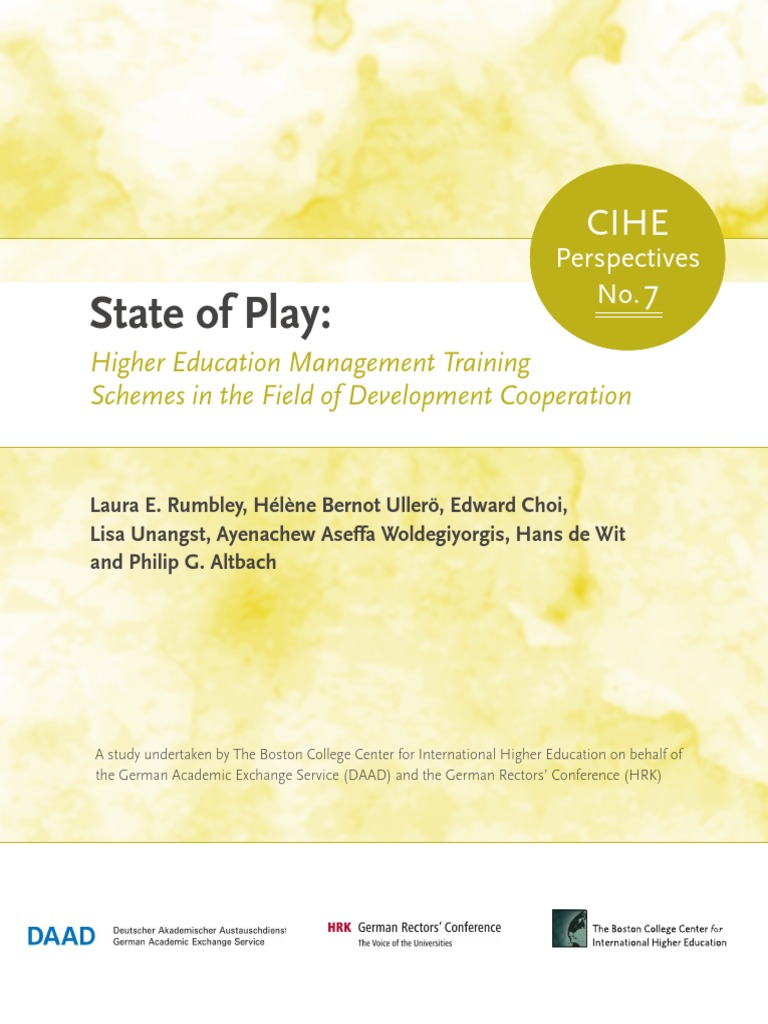 CIHE
Perspectives
No. 7

State of Play:

Higher Education Management Training Schemes in the Field of Development Cooperation

Laura E. Rumbley, Hélène Bernot Ullerö, Edward Choi, Lisa Unangst, Ayenachew Aseffa Woldegiyorgis, Hans de Wit and Philip G. Altbach

A study undertaken by The Boston College Center for International Higher Education on behalf of the German Academic Exchange Service (DAAD) and the German Rectors' Conference (HRK)

DAAD Deutscher Akademischer Austauschdienst
German Academic Exchange Service

HRK German Rectors' Conference
The Voice of the Universities

The Boston College Center for International Higher Education